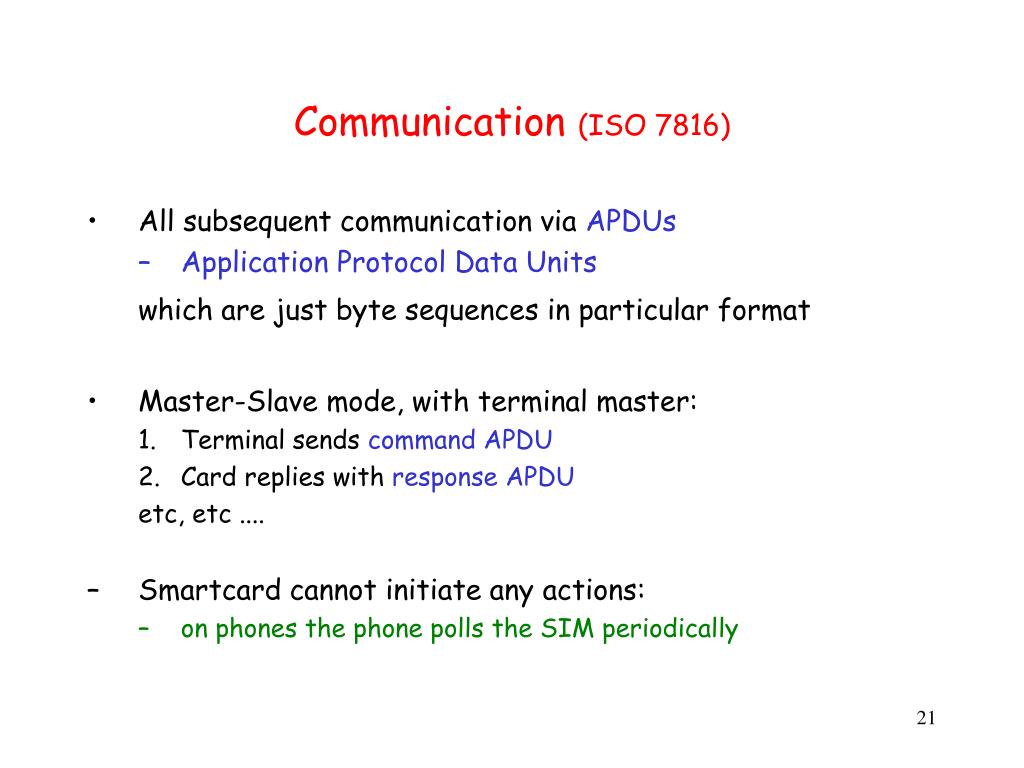 Communication (ISO 7816)

• All subsequent communication via APDUs
– Application Protocol Data Units
which are just byte sequences in particular format

• Master-Slave mode, with terminal master:
1. Terminal sends command APDU
2. Card replies with response APDU
etc, etc ....

– Smartcard cannot initiate any actions:
– on phones the phone polls the SIM periodically

21